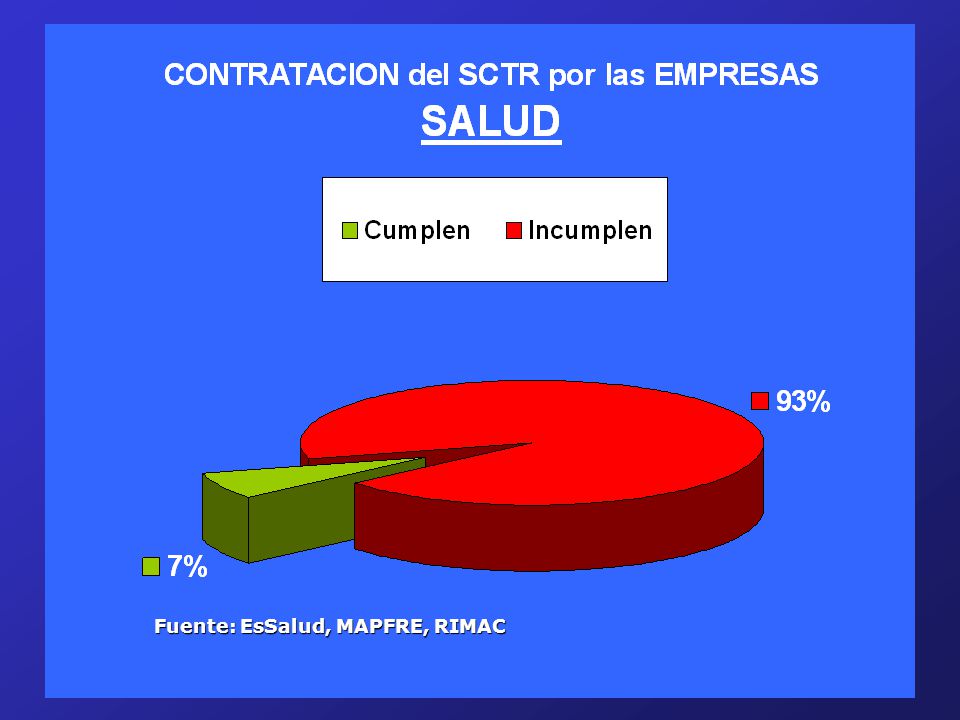 CONTRATACION del SCTR por las EMPRESAS
SALUD

Cumplen
Incumplen

93%

7%

Fuente: EsSalud, MAPFRE, RIMAC